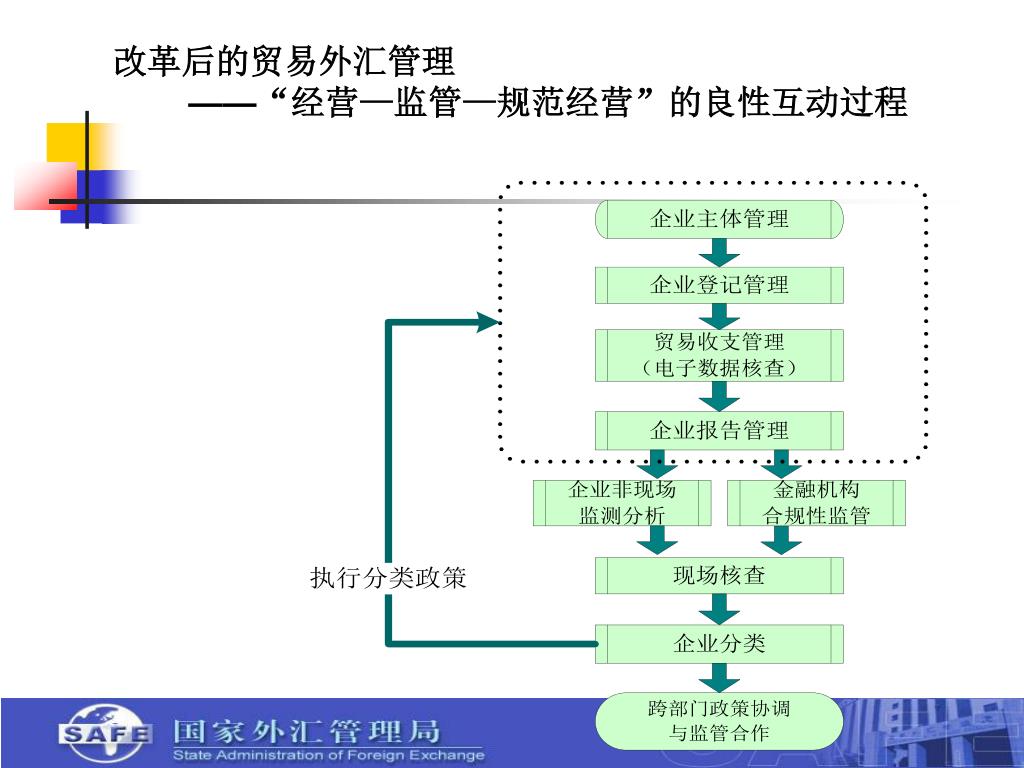 改革后的贸易外汇管理
——“经营—监管—规范经营”的良性互动过程

企业主体管理

企业登记管理

贸易收支管理
（电子数据核查）

企业报告管理

企业非现场
监测分析

金融机构
合规性监管

执行分类政策

现场核查

企业分类

跨部门政策协调
与监管合作

SAFE 国家外汇管理局
State Administration of Foreign Exchange